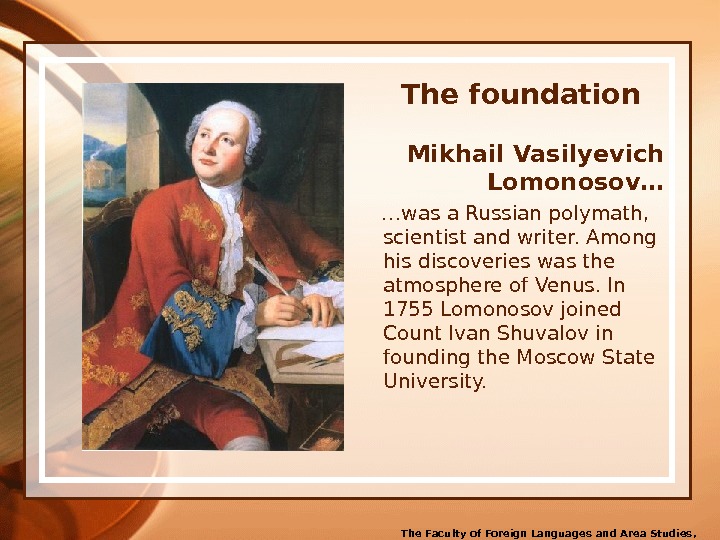 The foundation

Mikhail Vasilyevich Lomonosov…

…was a Russian polymath, scientist and writer. Among his discoveries was the atmosphere of Venus. In 1755 Lomonosov joined Count Ivan Shuvalov in founding the Moscow State University.

The Faculty of Foreign Languages and Area Studies,